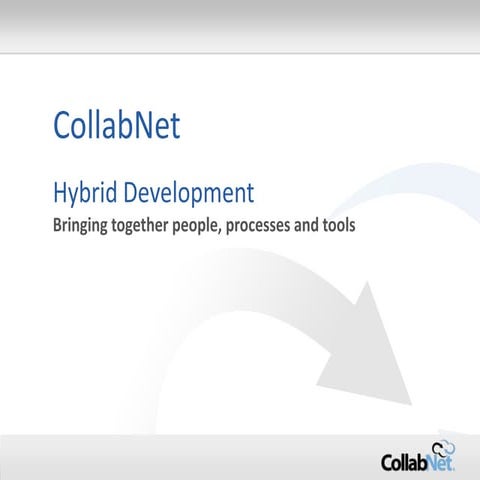 CollabNet

Hybrid Development

Bringing together people, processes and tools

CollabNet.